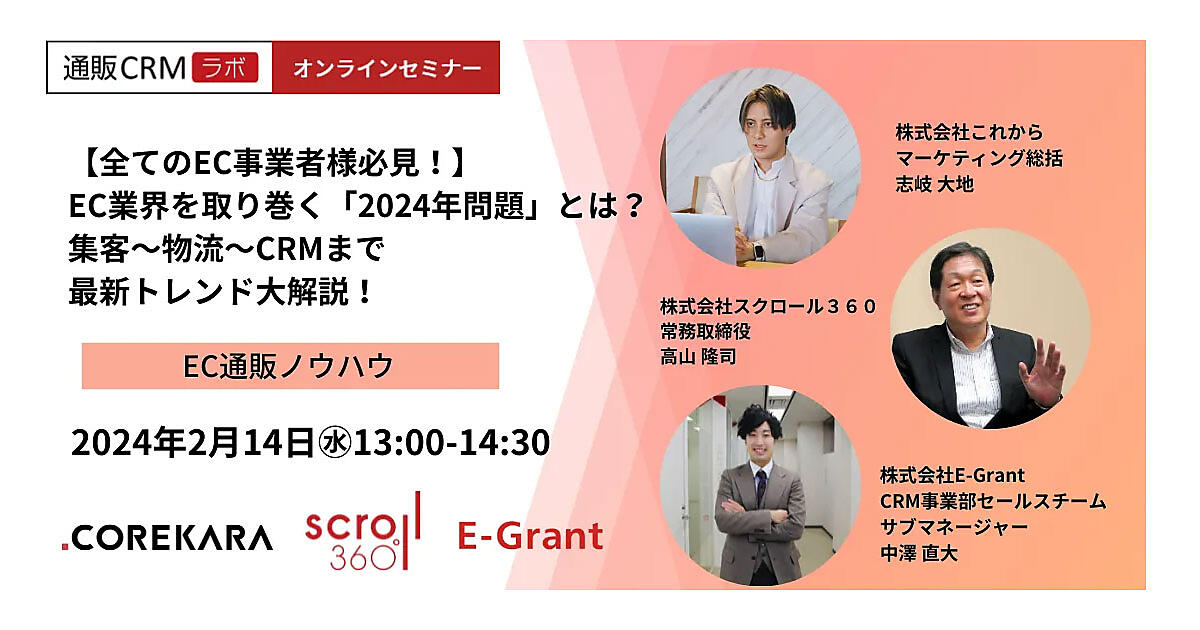 通販CRM ラボ オンラインセミナー

【全てのEC事業者様必見！】
EC業界を取り巻く「2024年問題」とは？
集客〜物流〜CRMまで
最新トレンド大解説！

EC通販ノウハウ

2024年2月14日㊌13:00-14:30

.COREKARA scroll 360 E-Grant

株式会社これから
マーケティング総括
志岐 大地

株式会社スクロール３６０
常務取締役
高山 隆司

株式会社E-Grant
CRM事業部セールスチーム
サブマネージャー
中澤 直大